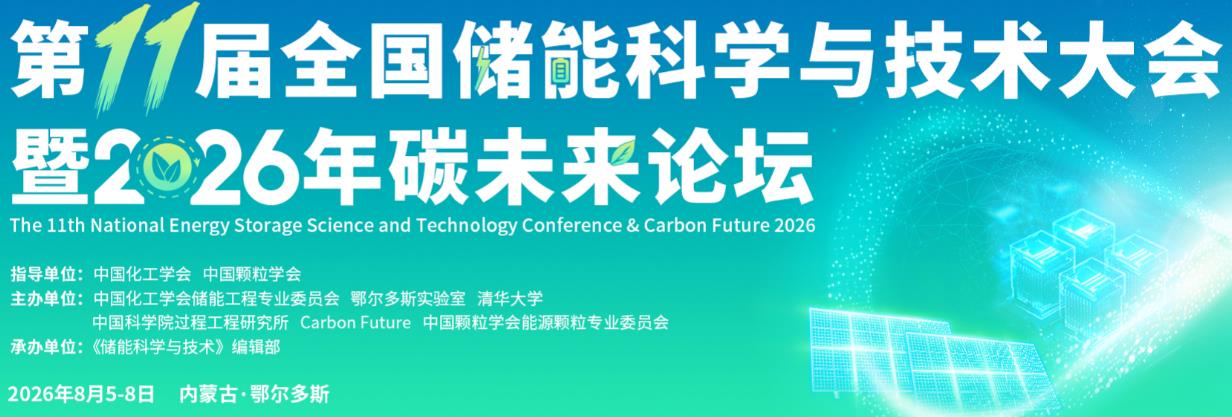 第11届全国储能科学与技术大会
暨2026年碳未来论坛
The 11th National Energy Storage Science and Technology Conference & Carbon Future 2026

指导单位：中国化工学会 中国颗粒学会
主办单位：中国化工学会储能工程专业委员会 鄂尔多斯实验室 清华大学
中国科学院过程工程研究所 Carbon Future 中国颗粒学会能源颗粒专业委员会
承办单位：《储能科学与技术》编辑部

2026年8月5-8日 内蒙古·鄂尔多斯